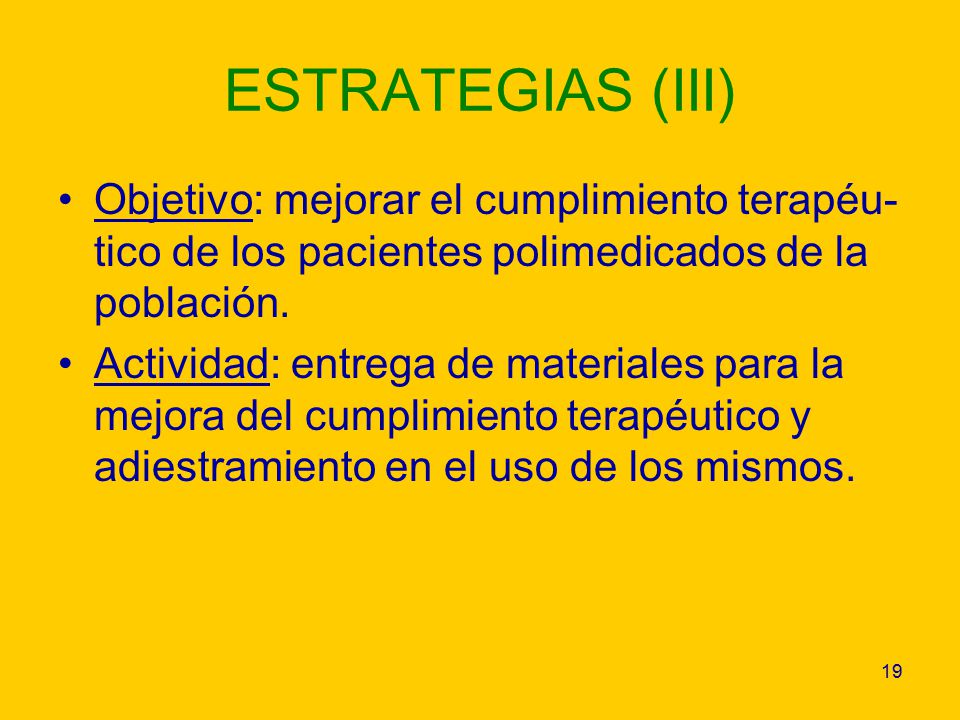 ESTRATEGIAS (III)

• Objetivo: mejorar el cumplimiento terapéutico de los pacientes polimedicados de la población.

• Actividad: entrega de materiales para la mejora del cumplimiento terapéutico y adiestramiento en el uso de los mismos.

19